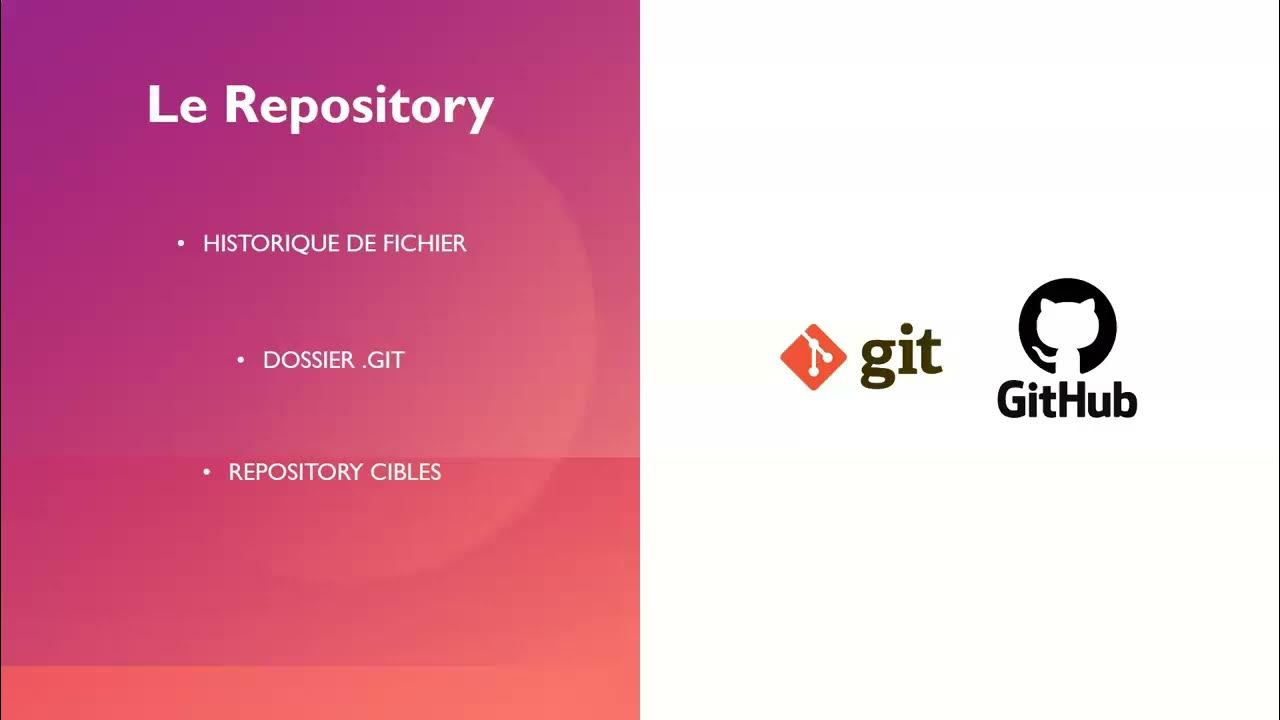 Le Repository

• HISTORIQUE DE FICHIER

• DOSSIER .GIT

• REPOSITORY CIBLES

git

GitHub